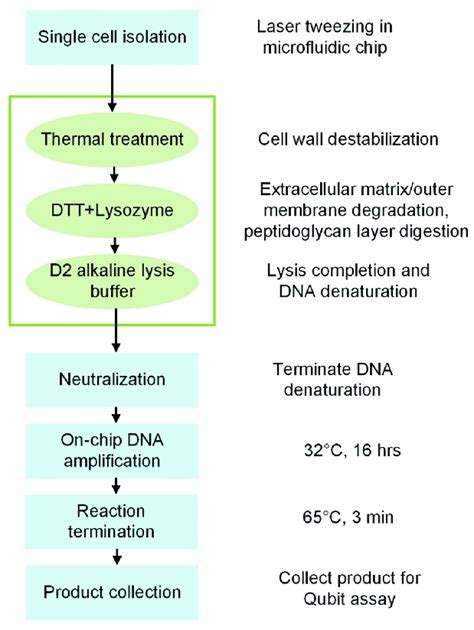 Single cell isolation

Laser tweezing in microfluidic chip

Thermal treatment

Cell wall destabilization

DTT+Lysozyme

Extracellular matrix/outer membrane degradation, peptidoglycan layer digestion

D2 alkaline lysis buffer

Lysis completion and DNA denaturation

Neutralization

Terminate DNA denaturation

On-chip DNA amplification

32°C, 16 hrs

Reaction termination

65°C, 3 min

Product collection

Collect product for Qubit assay